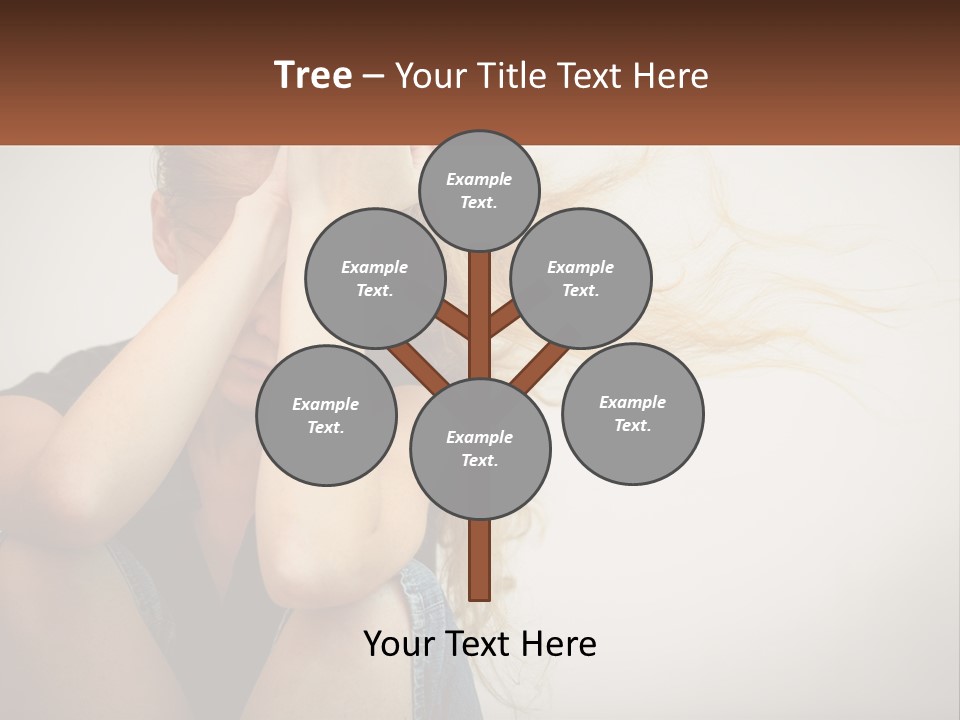 Tree – Your Title Text Here

Example Text.

Example Text.

Example Text.

Example Text.

Example Text.

Example Text.

Your Text Here